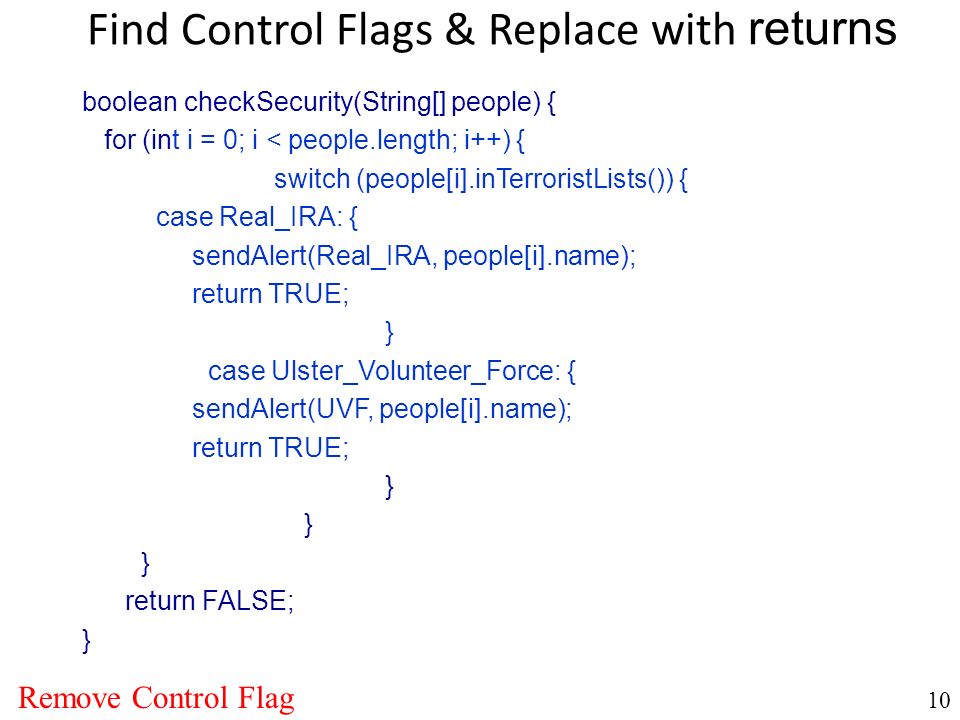 Find Control Flags & Replace with returns

boolean checkSecurity(String[] people) {
for (int i = 0; i < people.length; i++) {
switch (people[i].inTerroristLists()) {
case Real_IRA: {
sendAlert(Real_IRA, people[i].name);
return TRUE;
}
case Ulster_Volunteer_Force: {
sendAlert(UVF, people[i].name);
return TRUE;
}
}
}
return FALSE;
}

Remove Control Flag

10